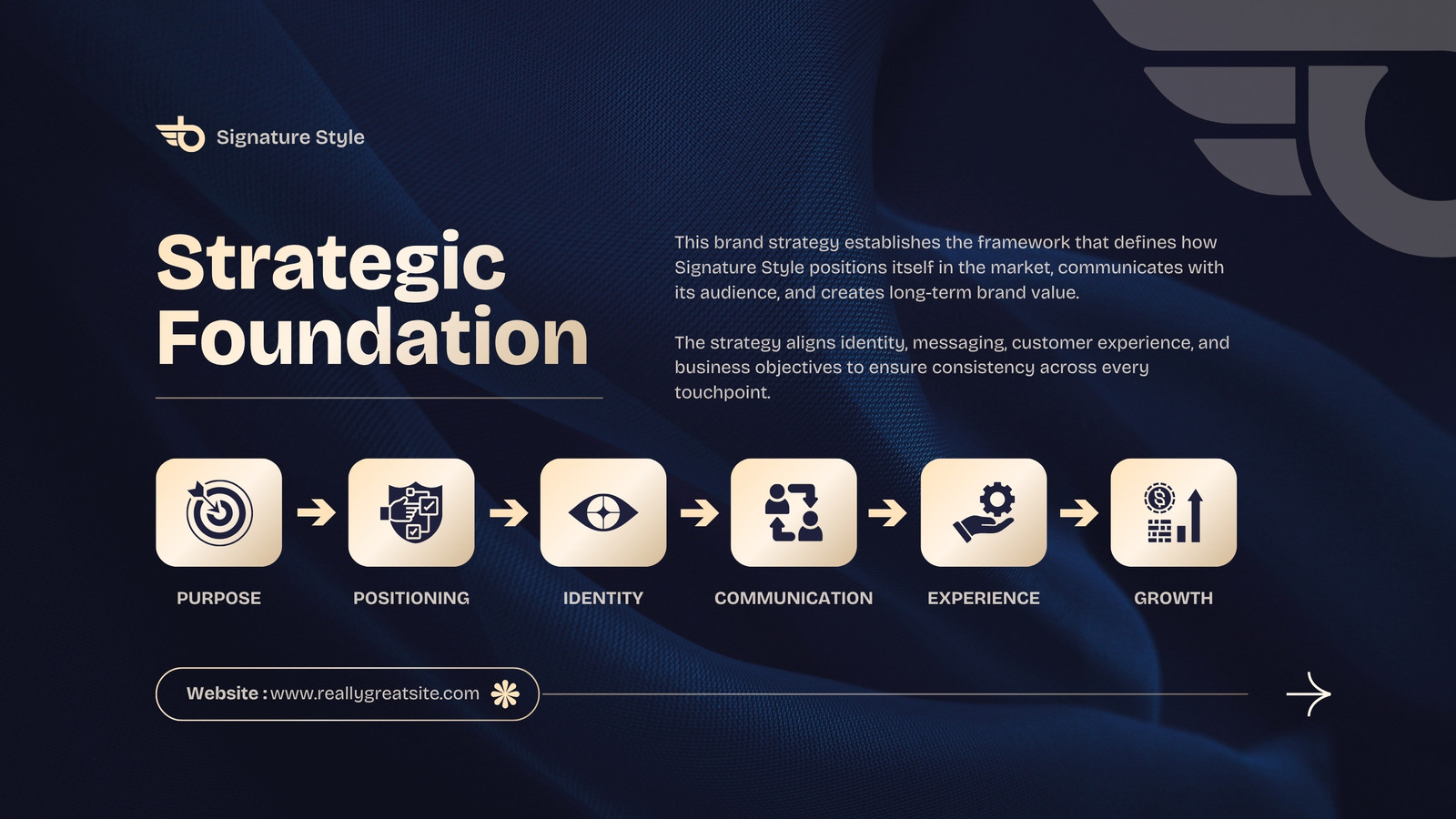 Signature Style

Strategic Foundation

This brand strategy establishes the framework that defines how Signature Style positions itself in the market, communicates with its audience, and creates long-term brand value.

The strategy aligns identity, messaging, customer experience, and business objectives to ensure consistency across every touchpoint.

PURPOSE

POSITIONING

IDENTITY

COMMUNICATION

EXPERIENCE

GROWTH

Website : www.reallygreatsite.com